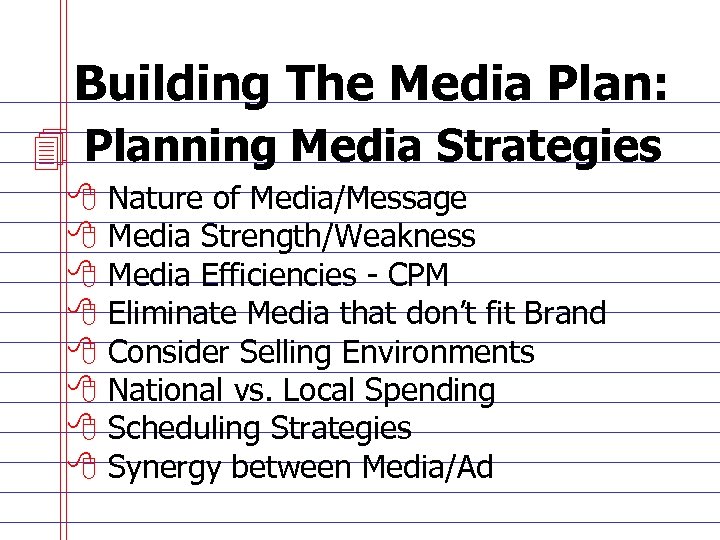 Building The Media Plan:

Planning Media Strategies

Nature of Media/Message
Media Strength/Weakness
Media Efficiencies - CPM
Eliminate Media that don't fit Brand
Consider Selling Environments
National vs. Local Spending
Scheduling Strategies
Synergy between Media/Ad